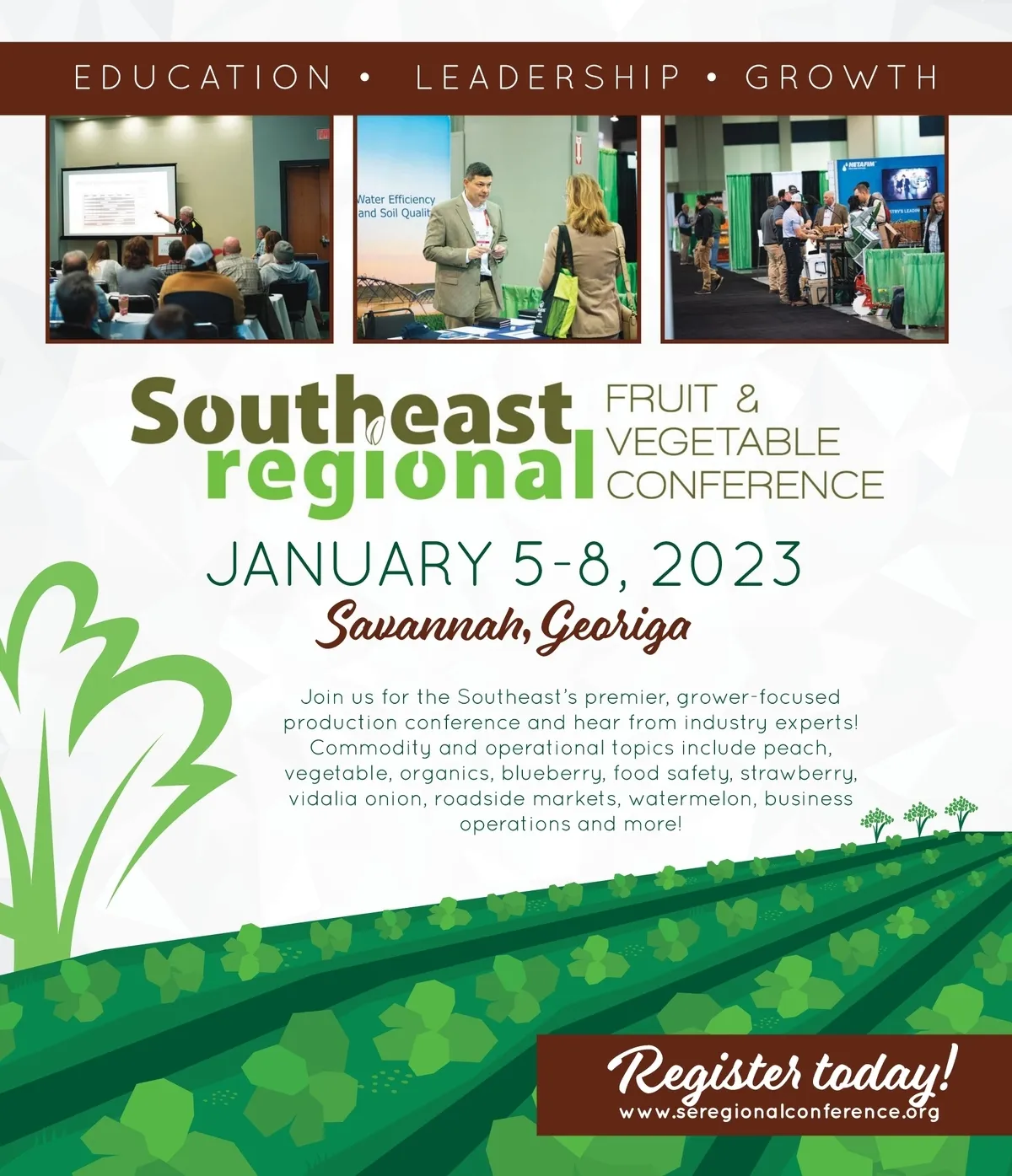 EDUCATION • LEADERSHIP • GROWTH

Water Efficiency and Soil Qualit

NETAFIM

Southeast regional FRUIT & VEGETABLE CONFERENCE

JANUARY 5-8, 2023

Savannah, Georiga

Join us for the Southeast's premier, grower-focused production conference and hear from industry experts! Commodity and operational topics include peach, vegetable, organics, blueberry, food safety, strawberry, vidalia onion, roadside markets, watermelon, business operations and more!

Register today!
www.seregionalconference.org